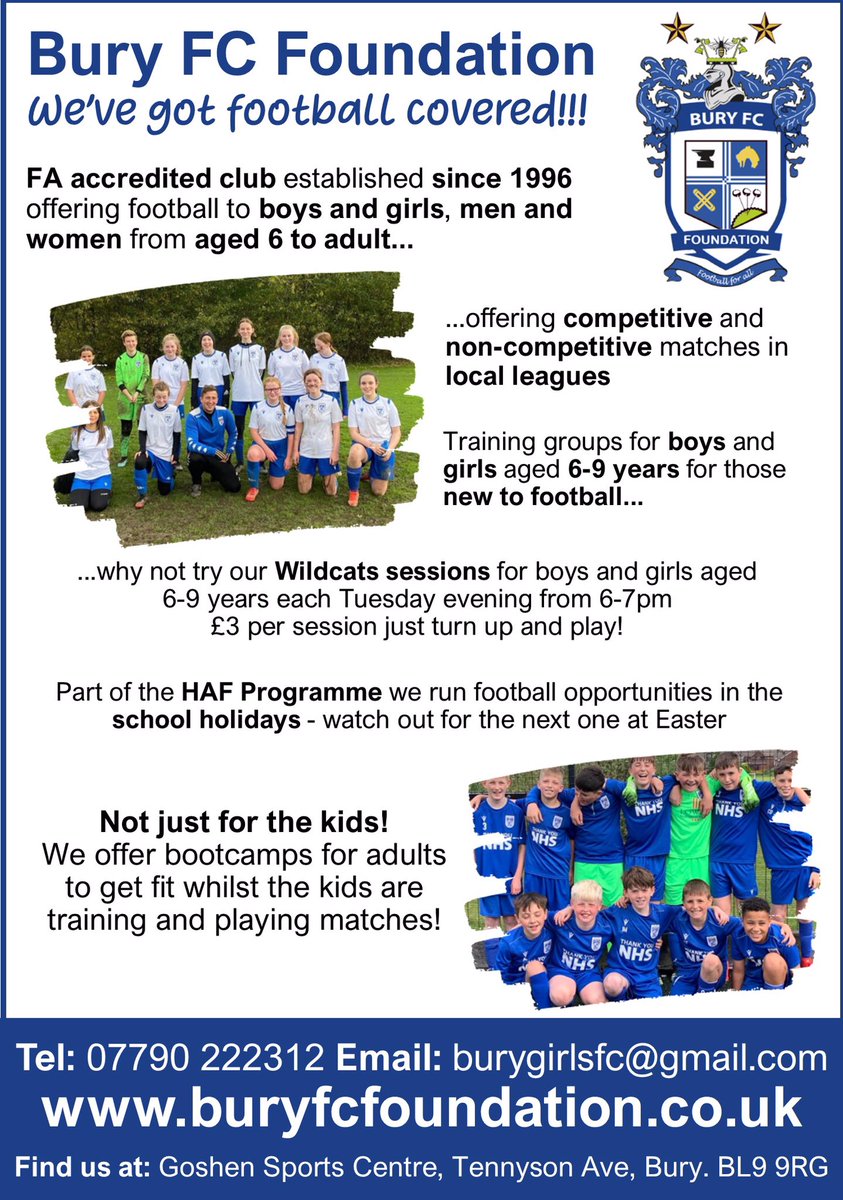 Bury FC Foundation
We've got football covered!!!

BURY FC
FOUNDATION
Football for all

FA accredited club established since 1996 offering football to boys and girls, men and women from aged 6 to adult...

...offering competitive and non-competitive matches in local leagues

Training groups for boys and girls aged 6-9 years for those new to football...

...why not try our Wildcats sessions for boys and girls aged 6-9 years each Tuesday evening from 6-7pm £3 per session just turn up and play!

Part of the HAF Programme we run football opportunities in the school holidays - watch out for the next one at Easter

Not just for the kids! We offer bootcamps for adults to get fit whilst the kids are training and playing matches!

THANK YOU NHS

Tel: 07790 222312 Email: burygirlsfc@gmail.com
www.buryfcfoundation.co.uk
Find us at: Goshen Sports Centre, Tennyson Ave, Bury. BL9 9RG